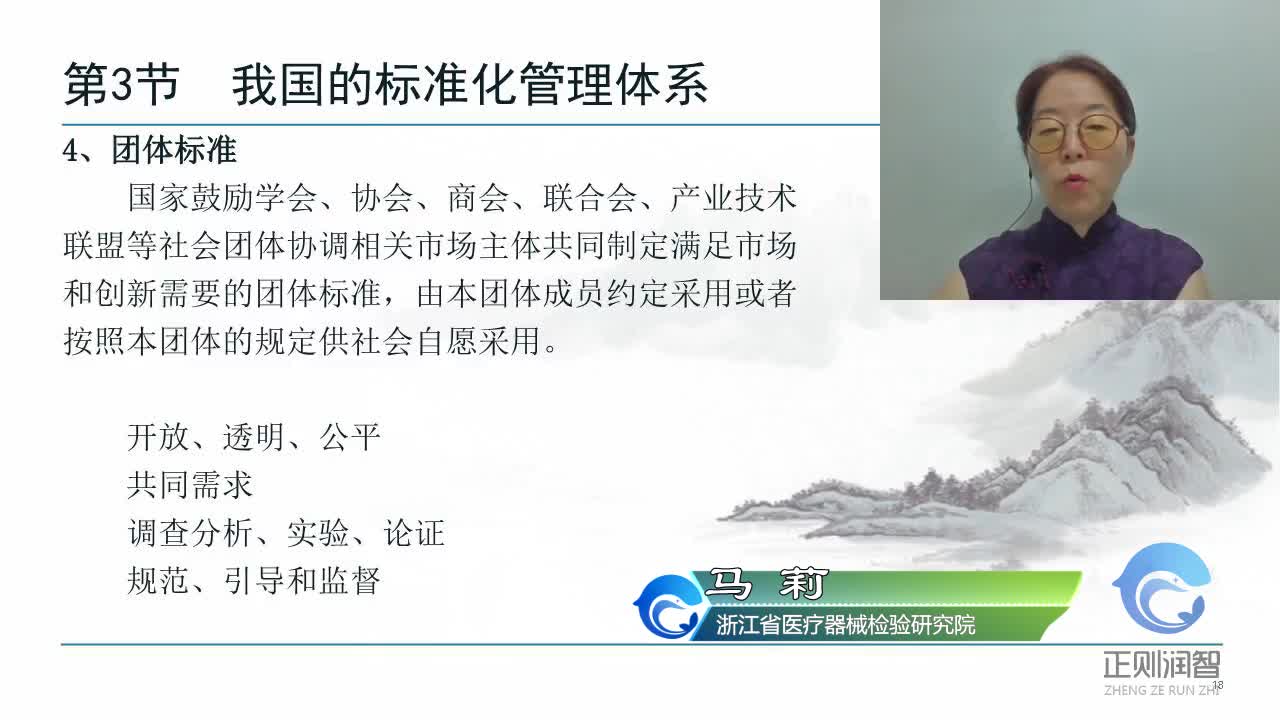 第3节　我国的标准化管理体系

4、团体标准

国家鼓励学会、协会、商会、联合会、产业技术联盟等社会团体协调相关市场主体共同制定满足市场和创新需要的团体标准，由本团体成员约定采用或者按照本团体的规定供社会自愿采用。

开放、透明、公平
共同需求
调查分析、实验、论证
规范、引导和监督

马　莉
浙江省医疗器械检验研究院

正则润智
ZHENG ZE RUN ZHI
18